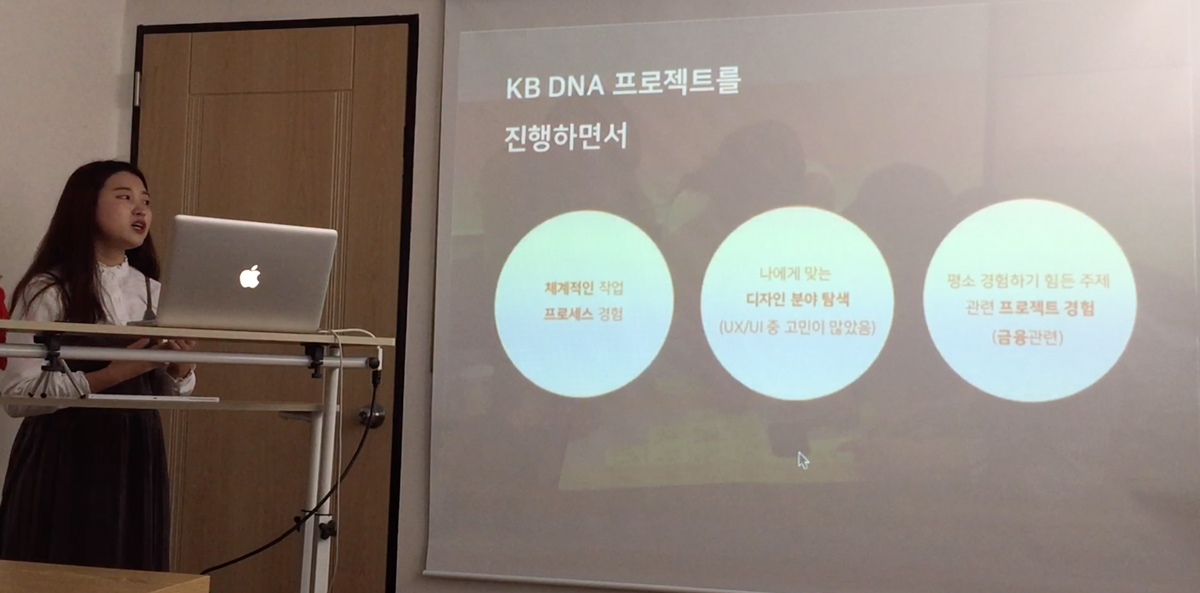 KB DNA 프로젝트를
진행하면서

체계적인 작업
프로세스 경험

나에게 맞는
디자인 분야 탐색
(UX/UI 중 고민이 많았음)

평소 경험하기 힘든 주제
관련 프로젝트 경험
(금융관련)